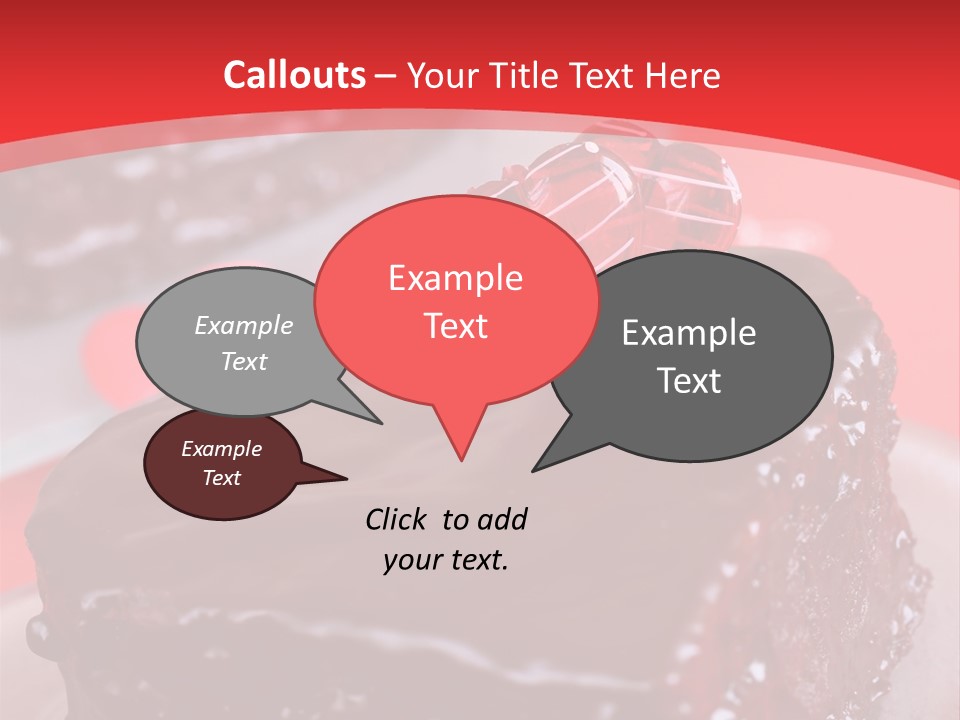 Callouts – Your Title Text Here

Example Text

Example Text

Example Text

Example Text

Click to add your text.